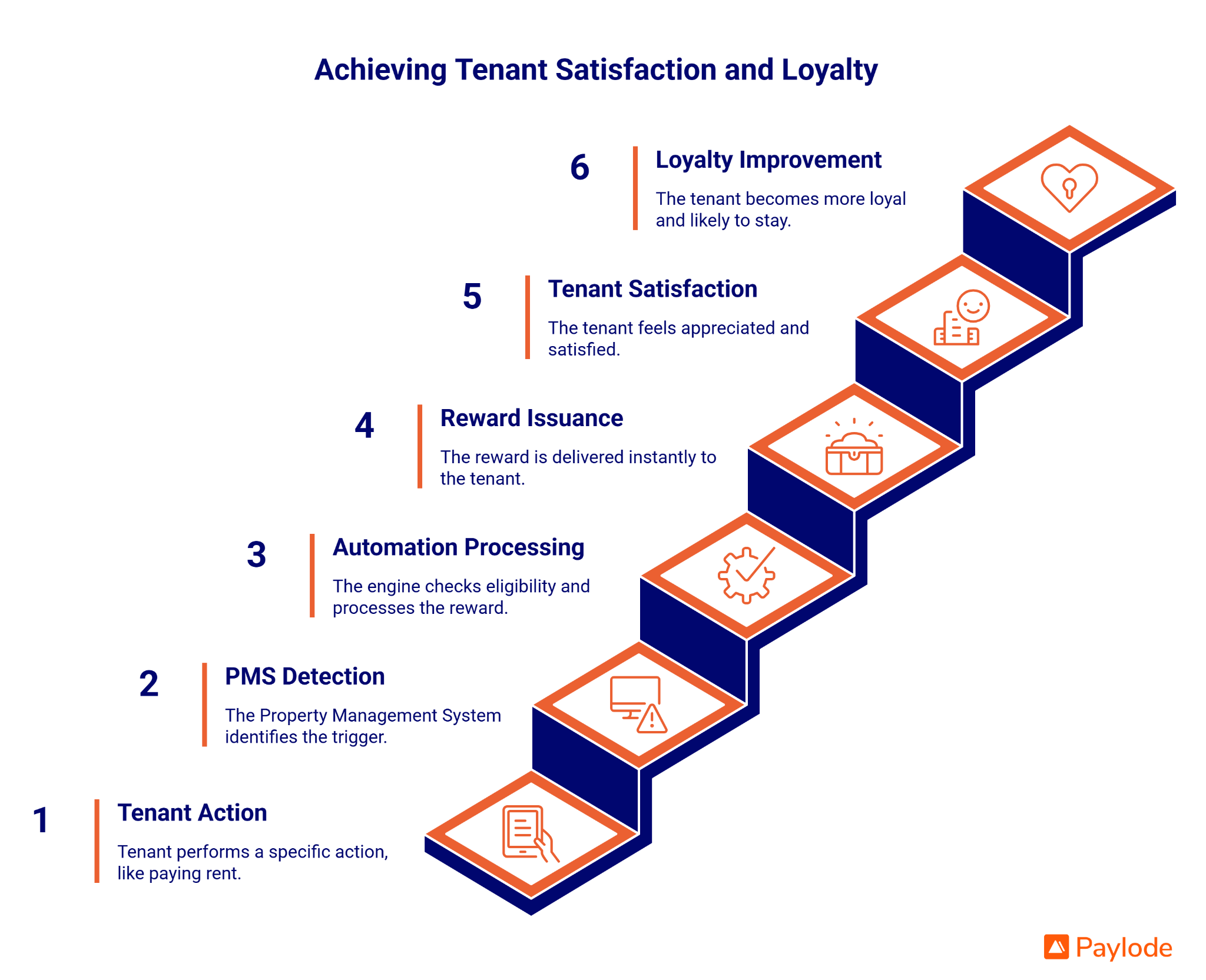 Achieving Tenant Satisfaction and Loyalty

6
Loyalty Improvement
The tenant becomes more loyal and likely to stay.

5
Tenant Satisfaction
The tenant feels appreciated and satisfied.

4
Reward Issuance
The reward is delivered instantly to the tenant.

3
Automation Processing
The engine checks eligibility and processes the reward.

2
PMS Detection
The Property Management System identifies the trigger.

1
Tenant Action
Tenant performs a specific action, like paying rent.

Paylode